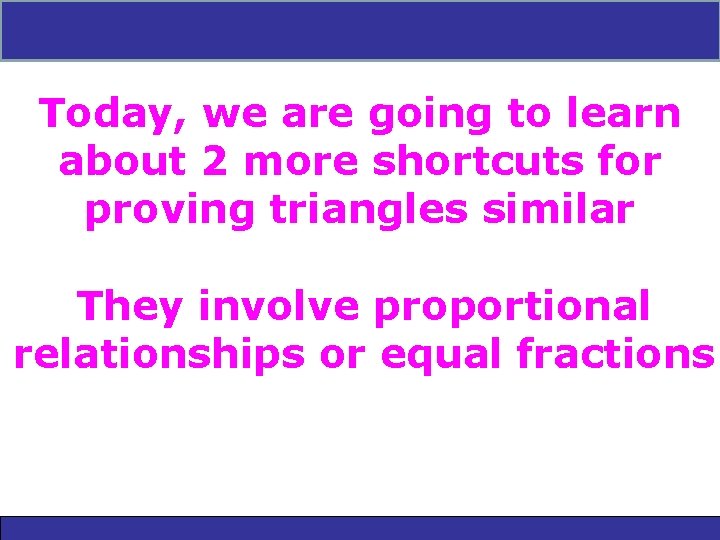 Today, we are going to learn about 2 more shortcuts for proving triangles similar

They involve proportional relationships or equal fractions